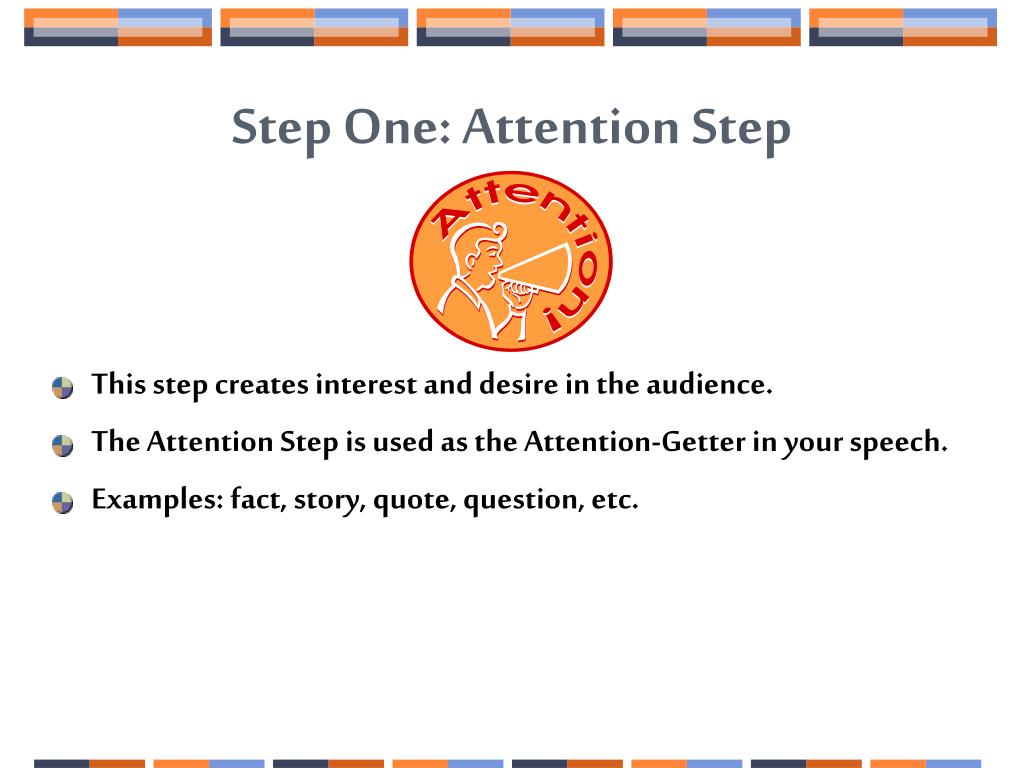 Step One: Attention Step

Attention!

This step creates interest and desire in the audience.

The Attention Step is used as the Attention-Getter in your speech.

Examples: fact, story, quote, question, etc.